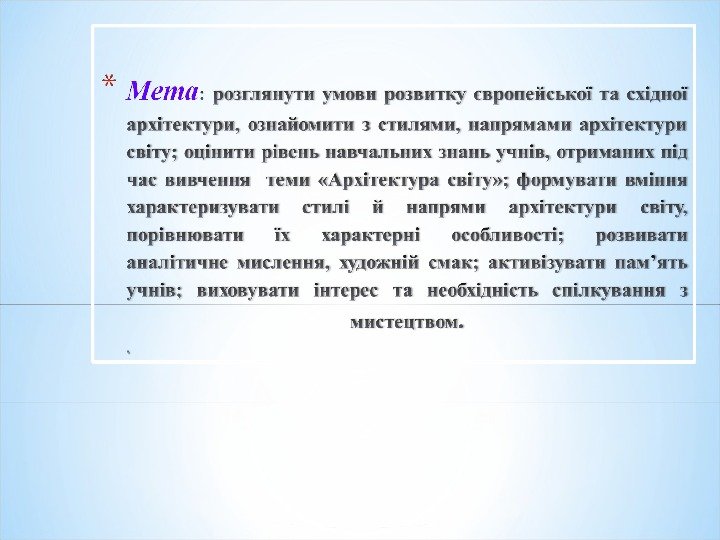 * Мета: розглянути умови розвитку європейської та східної архітектури, ознайомити з стилями, напрямами архітектури світу; оцінити рівень навчальних знань учнів, отриманих під час вивчення теми «Архітектура світу»; формувати вміння характеризувати стилі й напрями архітектури світу, порівнювати їх характерні особливості; розвивати аналітичне мислення, художній смак; активізувати пам’ять учнів; виховувати інтерес та необхідність спілкування з мистецтвом.

.